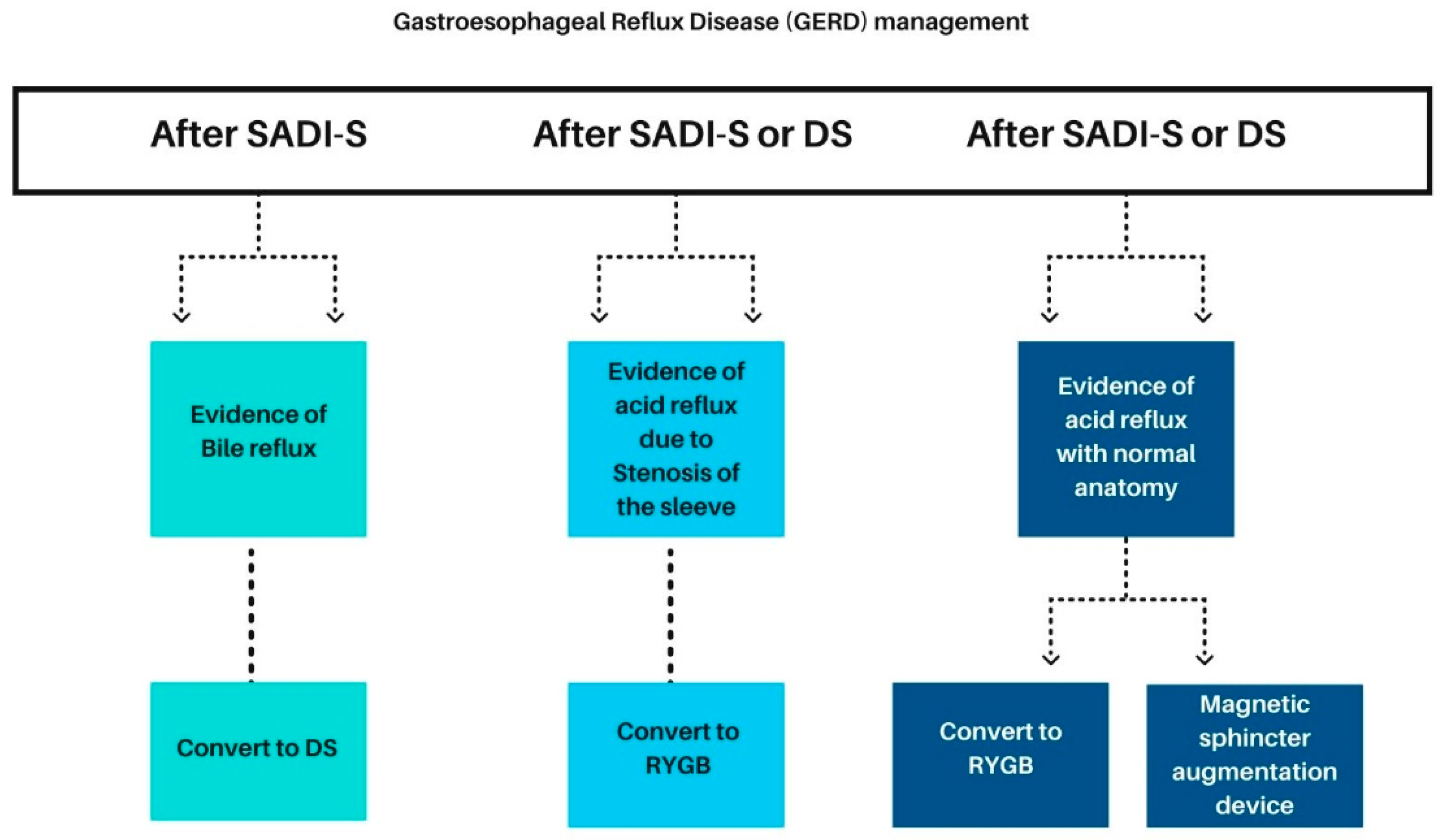 Gastroesophageal Reflux Disease (GERD) management

After SADI-S

After SADI-S or DS

After SADI-S or DS

Evidence of Bile reflux

Evidence of acid reflux due to Stenosis of the sleeve

Evidence of acid reflux with normal anatomy

Convert to DS

Convert to RYGB

Convert to RYGB

Magnetic sphincter augmentation device